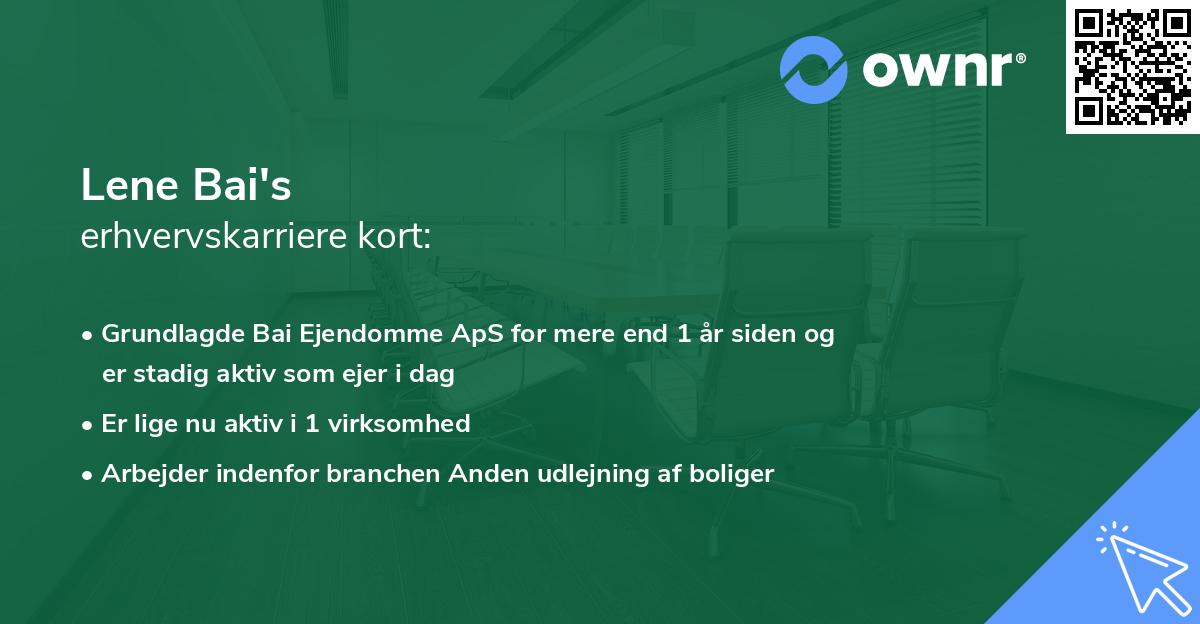 ownr®

Lene Bai's
erhvervskarriere kort:

• Grundlagde Bai Ejendomme ApS for mere end 1 år siden og er stadig aktiv som ejer i dag
• Er lige nu aktiv i 1 virksomhed
• Arbejder indenfor branchen Anden udlejning af boliger